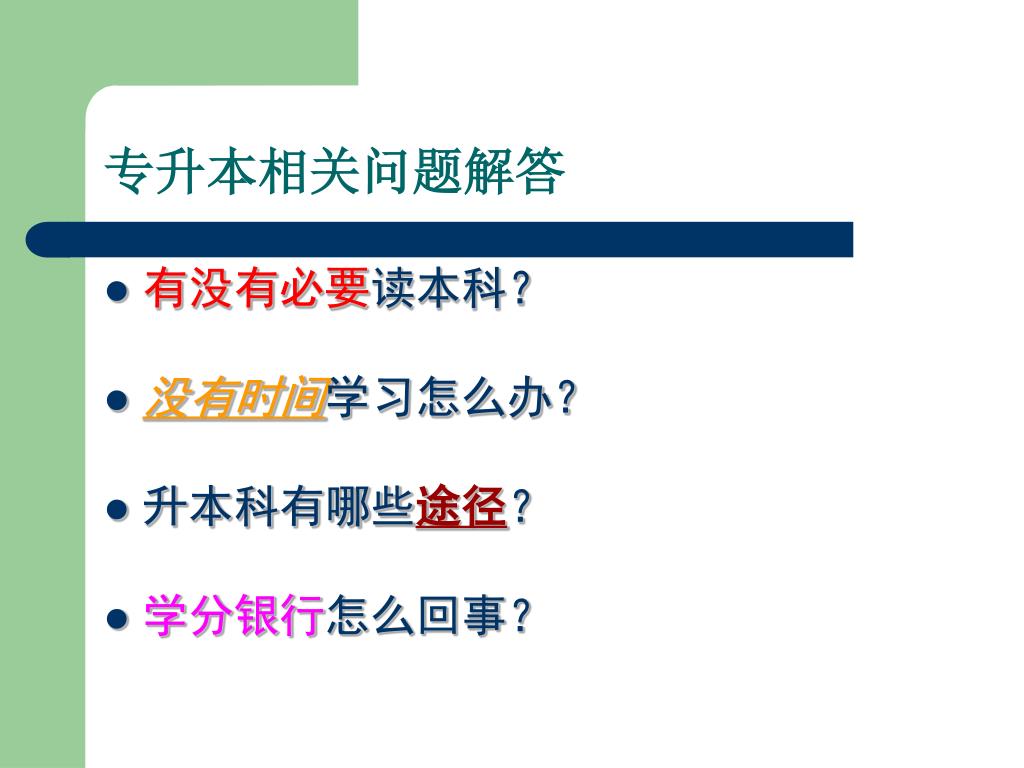 专升本相关问题解答

● 有没有必要读本科？

● 没有时间学习怎么办？

● 升本科有哪些途径？

● 学分银行怎么回事？